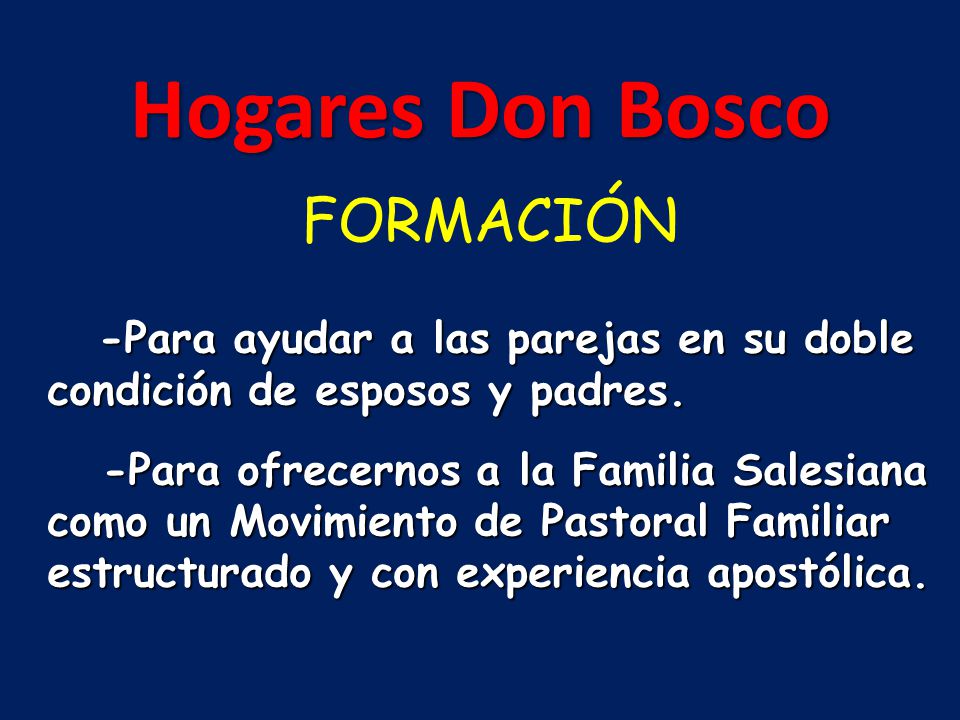 Hogares Don Bosco

FORMACIÓN

-Para ayudar a las parejas en su doble condición de esposos y padres.

-Para ofrecernos a la Familia Salesiana como un Movimiento de Pastoral Familiar estructurado y con experiencia apostólica.